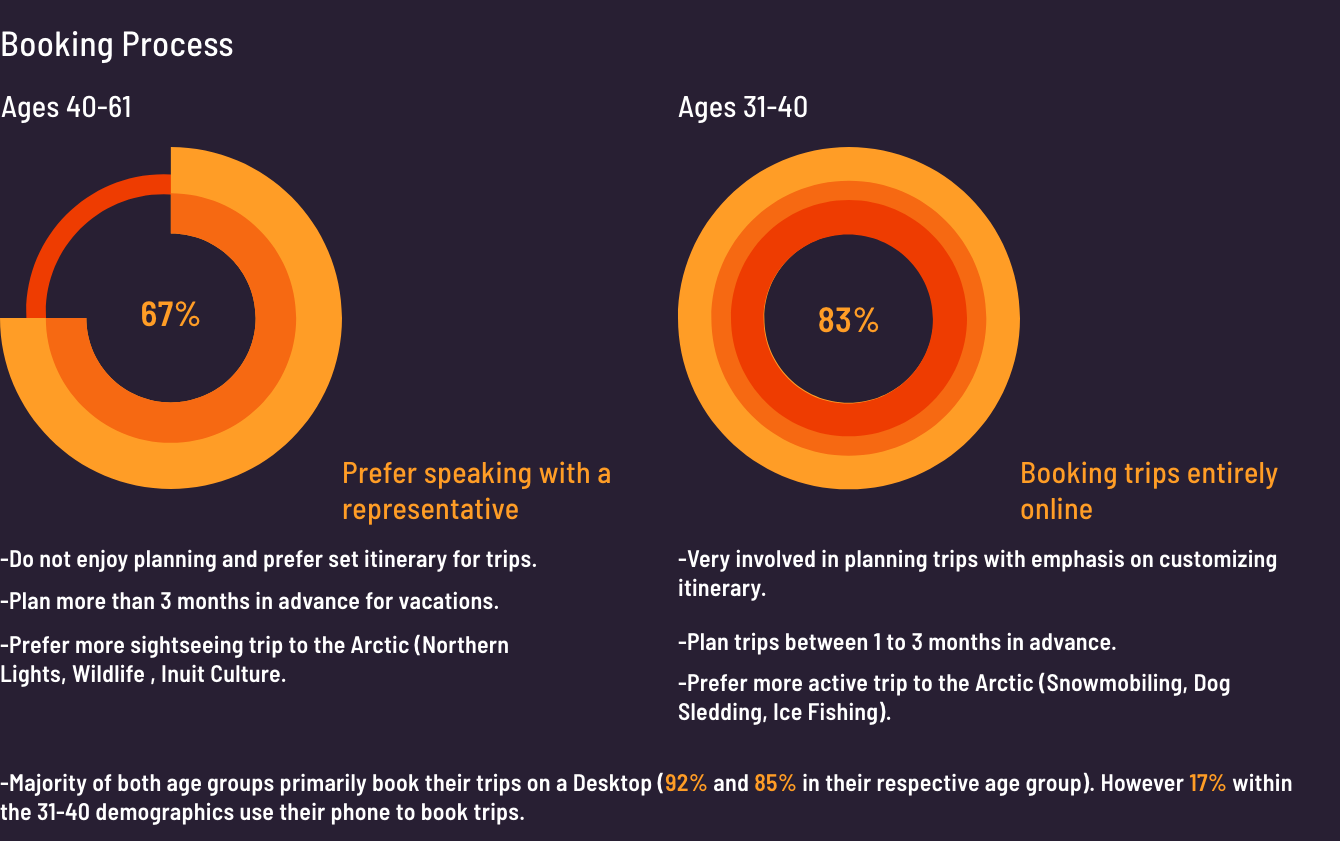 Booking Process

Ages 40-61

67%

Prefer speaking with a representative

-Do not enjoy planning and prefer set itinerary for trips.

-Plan more than 3 months in advance for vacations.

-Prefer more sightseeing trip to the Arctic (Northern Lights, Wildlife , Inuit Culture.

Ages 31-40

83%

Booking trips entirely online

-Very involved in planning trips with emphasis on customizing itinerary.

-Plan trips between 1 to 3 months in advance.

-Prefer more active trip to the Arctic (Snowmobiling, Dog Sledding, Ice Fishing).

-Majority of both age groups primarily book their trips on a Desktop (92% and 85% in their respective age group). However 17% within the 31-40 demographics use their phone to book trips.